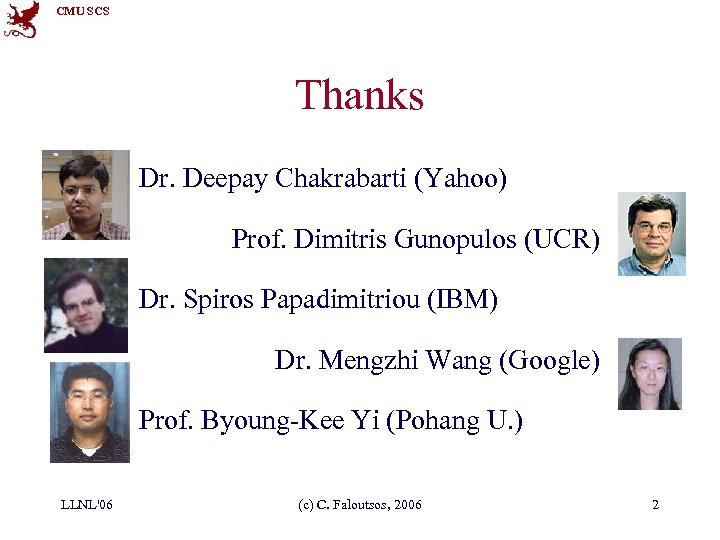 CMU SCS

Thanks

Dr. Deepay Chakrabarti (Yahoo)

Prof. Dimitris Gunopulos (UCR)

Dr. Spiros Papadimitriou (IBM)

Dr. Mengzhi Wang (Google)

Prof. Byoung-Kee Yi (Pohang U.)

LLNL'06 (c) C. Faloutsos, 2006 2